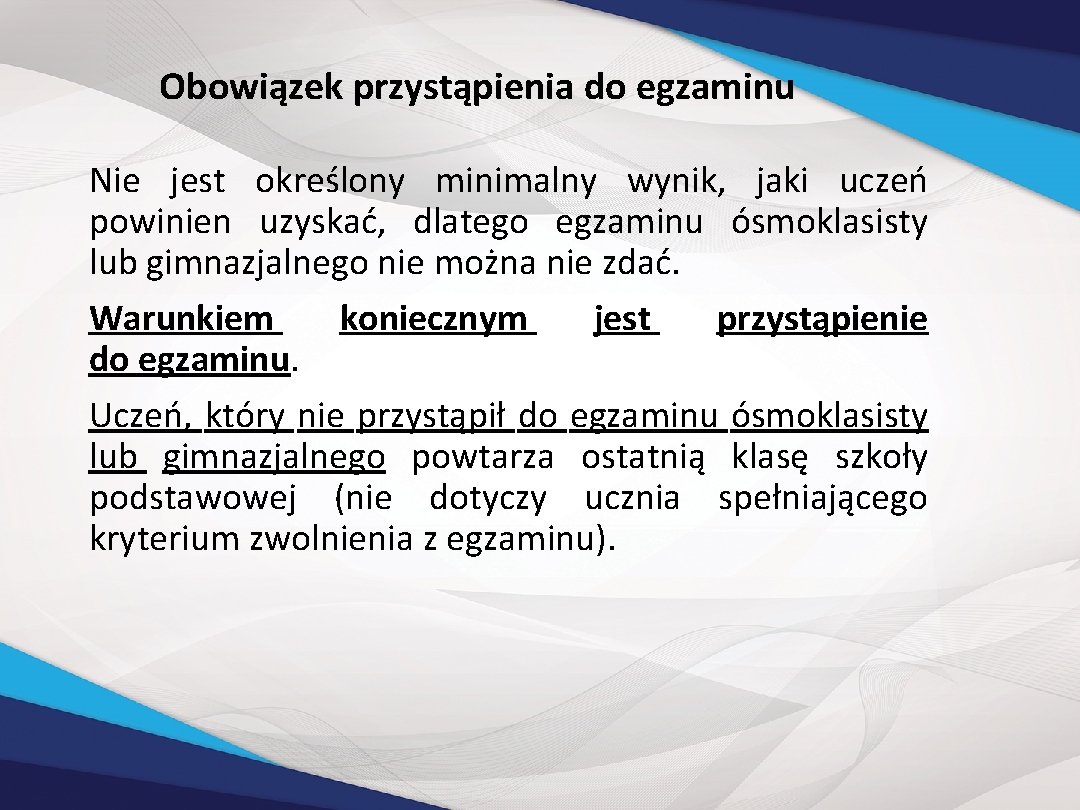 Obowiązek przystąpienia do egzaminu

Nie jest określony minimalny wynik, jaki uczeń powinien uzyskać, dlatego egzaminu ósmoklasisty lub gimnazjalnego nie można nie zdać.

Warunkiem koniecznym jest przystąpienie do egzaminu.

Uczeń, który nie przystąpił do egzaminu ósmoklasisty lub gimnazjalnego powtarza ostatnią klasę szkoły podstawowej (nie dotyczy ucznia spełniającego kryterium zwolnienia z egzaminu).